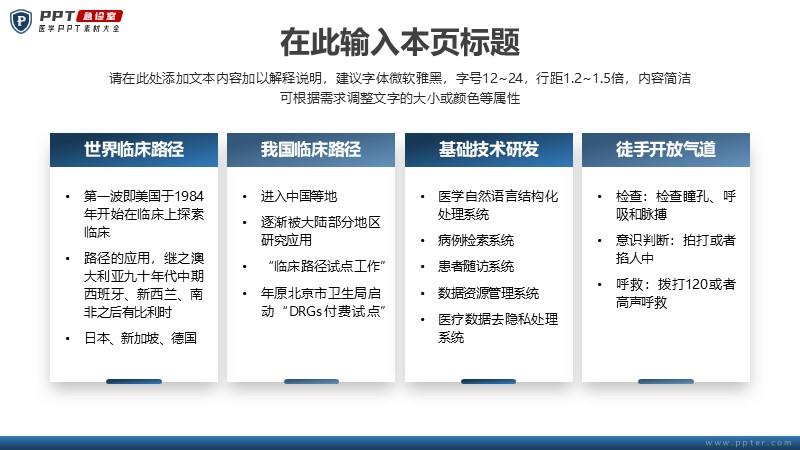 PPT 急诊室
医学PPT素材大全

在此输入本页标题

请在此处添加文本内容加以解释说明，建议字体微软雅黑，字号12~24，行距1.2~1.5倍，内容简洁
可根据需求调整文字的大小或颜色等属性

世界临床路径

• 第一波即美国于1984年开始在临床上探索临床
• 路径的应用，继之澳大利亚九十年代中期西班牙、新西兰、南非之后有比利时
• 日本、新加坡、德国

我国临床路径

• 进入中国等地
• 逐渐被大陆部分地区研究应用
• “临床路径试点工作”
• 年原北京市卫生局启动 “DRGs付费试点”

基础技术研发

• 医学自然语言结构化处理系统
• 病例检索系统
• 患者随访系统
• 数据资源管理系统
• 医疗数据去隐私处理系统

徒手开放气道

• 检查：检查瞳孔、呼吸和脉搏
• 意识判断：拍打或者掐人中
• 呼救：拨打120或者高声呼救

www.ppter.com